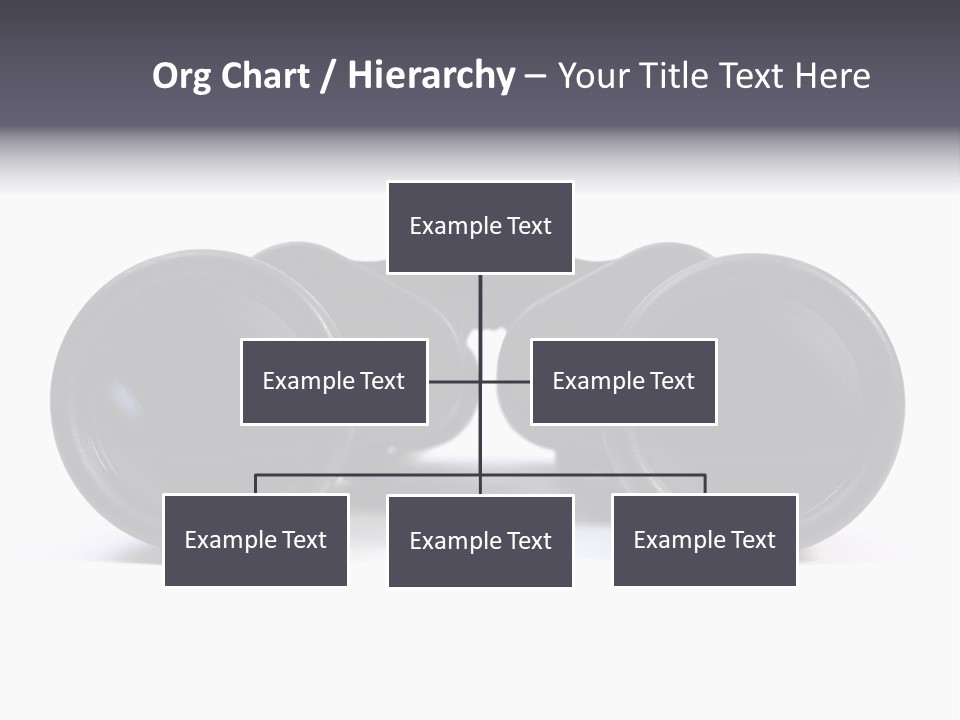 Org Chart / Hierarchy – Your Title Text Here

Example Text

Example Text

Example Text

Example Text

Example Text

Example Text